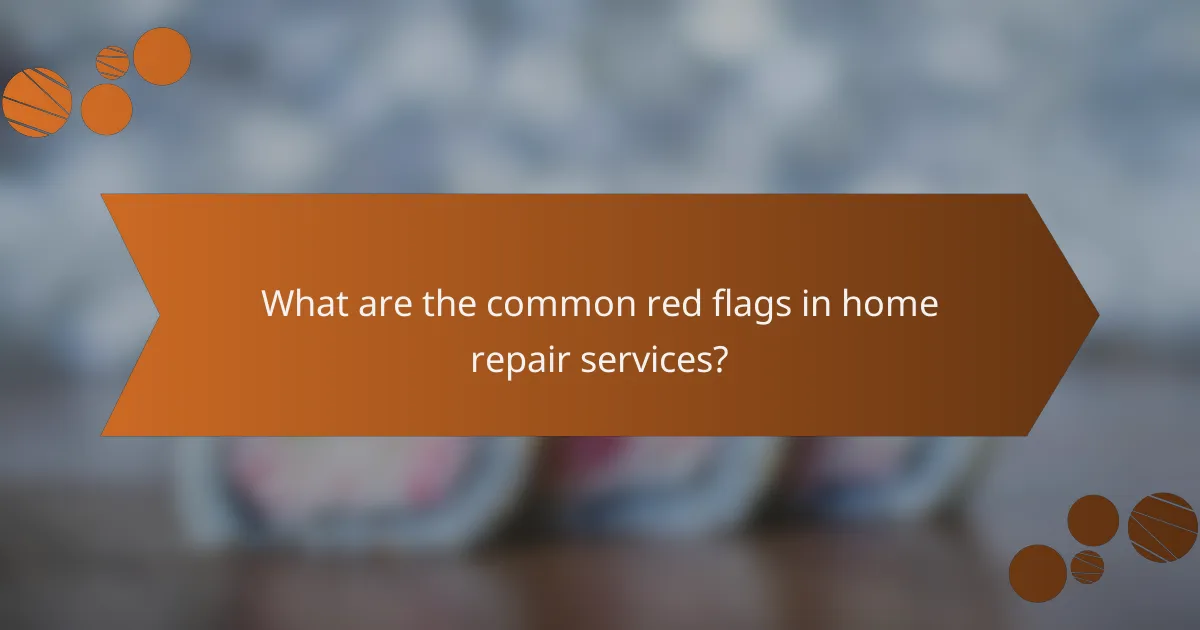 What are the common red flags in home repair services?